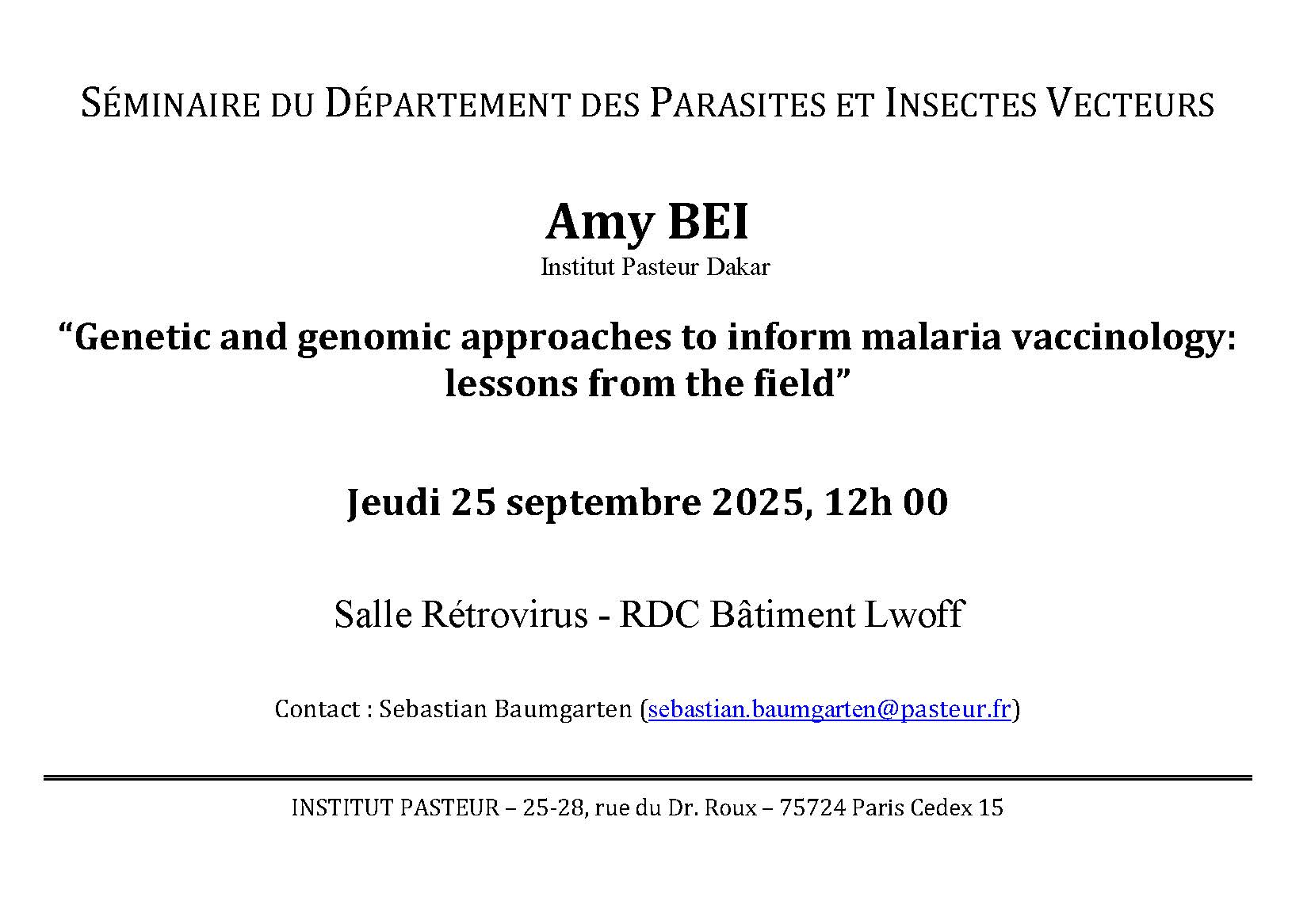 SÉMINAIRE DU DÉPARTEMENT DES PARASITES ET INSECTES VECTEURS

Amy BEI
Institut Pasteur Dakar

“Genetic and genomic approaches to inform malaria vaccinology: lessons from the field”

Jeudi 25 septembre 2025, 12h 00

Salle Rétrovirus - RDC Bâtiment Lwoff

Contact : Sebastian Baumgarten (sebastian.baumgarten@pasteur.fr)

INSTITUT PASTEUR – 25-28, rue du Dr. Roux – 75724 Paris Cedex 15